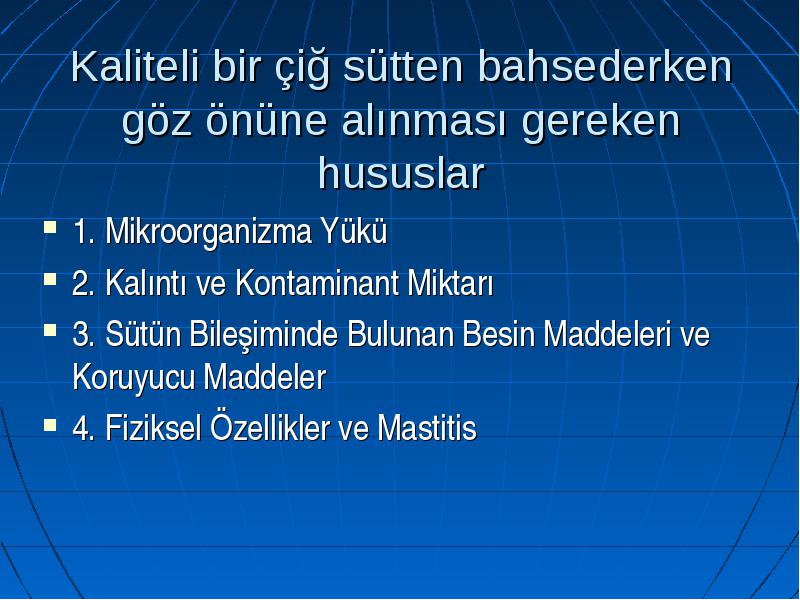 Kaliteli bir çiğ sütten bahsederken göz önüne alınması gereken hususlar

1. Mikroorganizma Yükü
2. Kalıntı ve Kontaminant Miktarı
3. Sütün Bileşiminde Bulunan Besin Maddeleri ve Koruyucu Maddeler
4. Fiziksel Özellikler ve Mastitis